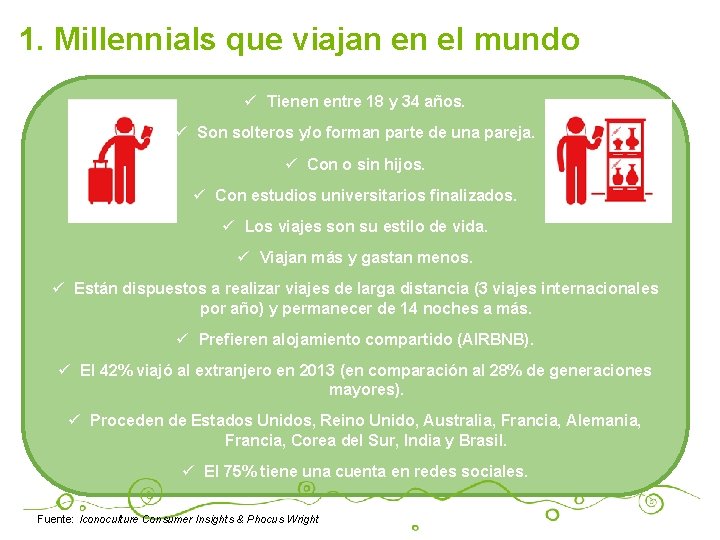 1. Millennials que viajan en el mundo

✓ Tienen entre 18 y 34 años.

✓ Son solteros y/o forman parte de una pareja.

✓ Con o sin hijos.

✓ Con estudios universitarios finalizados.

✓ Los viajes son su estilo de vida.

✓ Viajan más y gastan menos.

✓ Están dispuestos a realizar viajes de larga distancia (3 viajes internacionales por año) y permanecer de 14 noches a más.

✓ Prefieren alojamiento compartido (AIRBNB).

✓ El 42% viajó al extranjero en 2013 (en comparación al 28% de generaciones mayores).

✓ Proceden de Estados Unidos, Reino Unido, Australia, Francia, Alemania, Francia, Corea del Sur, India y Brasil.

✓ El 75% tiene una cuenta en redes sociales.

Fuente: Iconoculture Consumer Insights & Phocus Wright